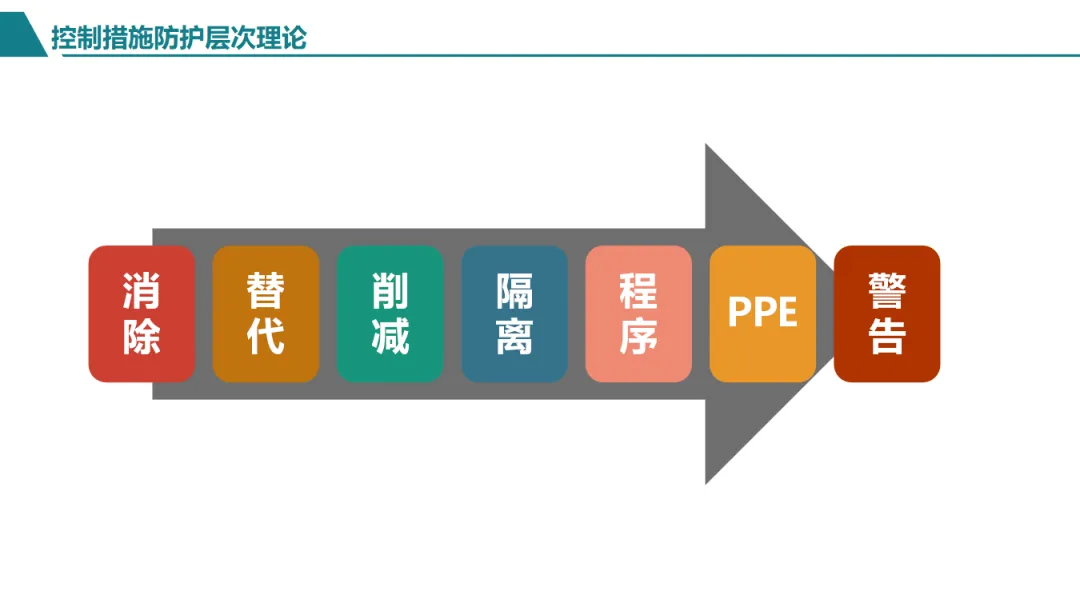 控制措施防护层次理论

消除

替代

削减

隔离

程序

PPE

警告